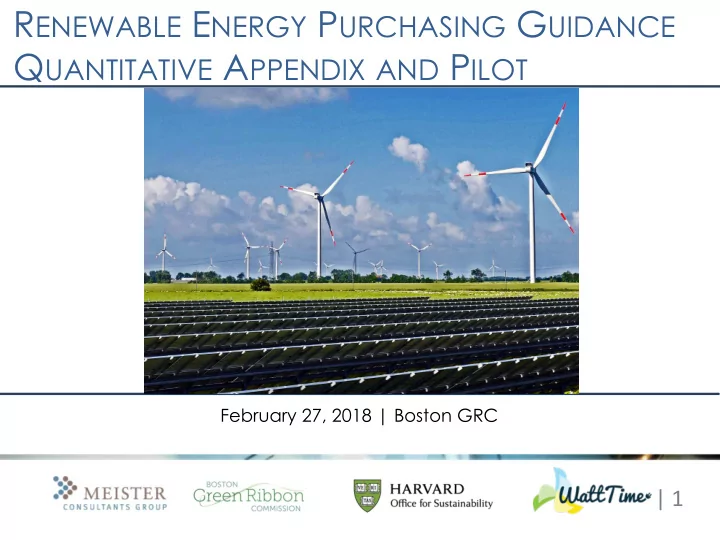 RENEWABLE ENERGY PURCHASING GUIDANCE
QUANTITATIVE APPENDIX AND PILOT

February 27, 2018 | Boston GRC

MEISTER CONSULTANTS GROUP

BOSTON Green Ribbon COMMISSION

VE RI TAS

HARVARD Office for Sustainability

WattTime

| 1